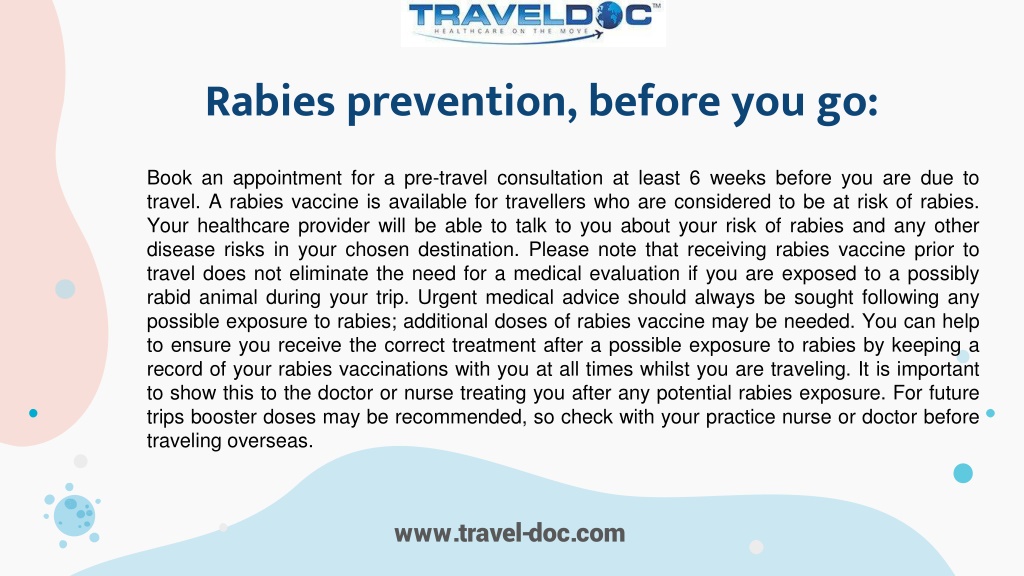 TRAVELDOC™
HEALTHCARE ON THE MOVE

Rabies prevention, before you go:

Book an appointment for a pre-travel consultation at least 6 weeks before you are due to travel. A rabies vaccine is available for travellers who are considered to be at risk of rabies. Your healthcare provider will be able to talk to you about your risk of rabies and any other disease risks in your chosen destination. Please note that receiving rabies vaccine prior to travel does not eliminate the need for a medical evaluation if you are exposed to a possibly rabid animal during your trip. Urgent medical advice should always be sought following any possible exposure to rabies; additional doses of rabies vaccine may be needed. You can help to ensure you receive the correct treatment after a possible exposure to rabies by keeping a record of your rabies vaccinations with you at all times whilst you are traveling. It is important to show this to the doctor or nurse treating you after any potential rabies exposure. For future trips booster doses may be recommended, so check with your practice nurse or doctor before traveling overseas.

www.travel-doc.com